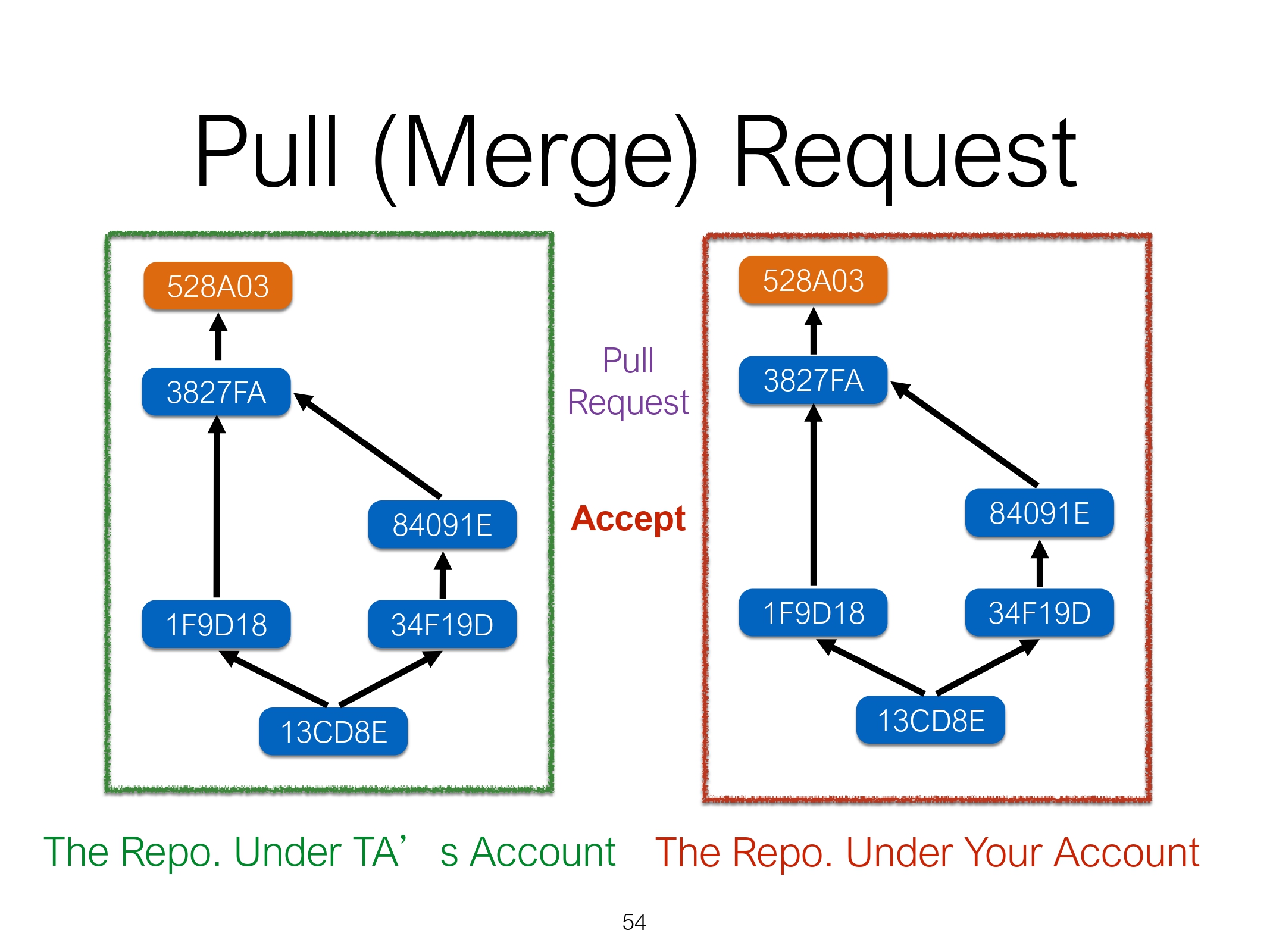 Pull (Merge) Request

528A03

3827FA

84091E

1F9D18

34F19D

13CD8E

Pull Request

Accept

528A03

3827FA

84091E

1F9D18

34F19D

13CD8E

The Repo. Under TA’ s Account

The Repo. Under Your Account

54